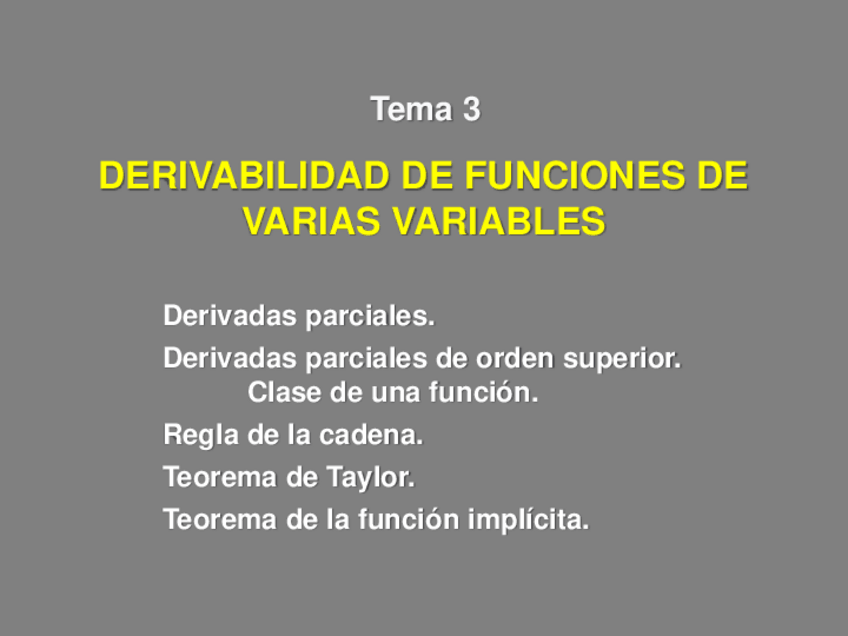 Tema 3

DERIVABILIDAD DE FUNCIONES DE VARIAS VARIABLES

Derivadas parciales.

Derivadas parciales de orden superior. Clase de una función.

Regla de la cadena.

Teorema de Taylor.

Teorema de la función implícita.